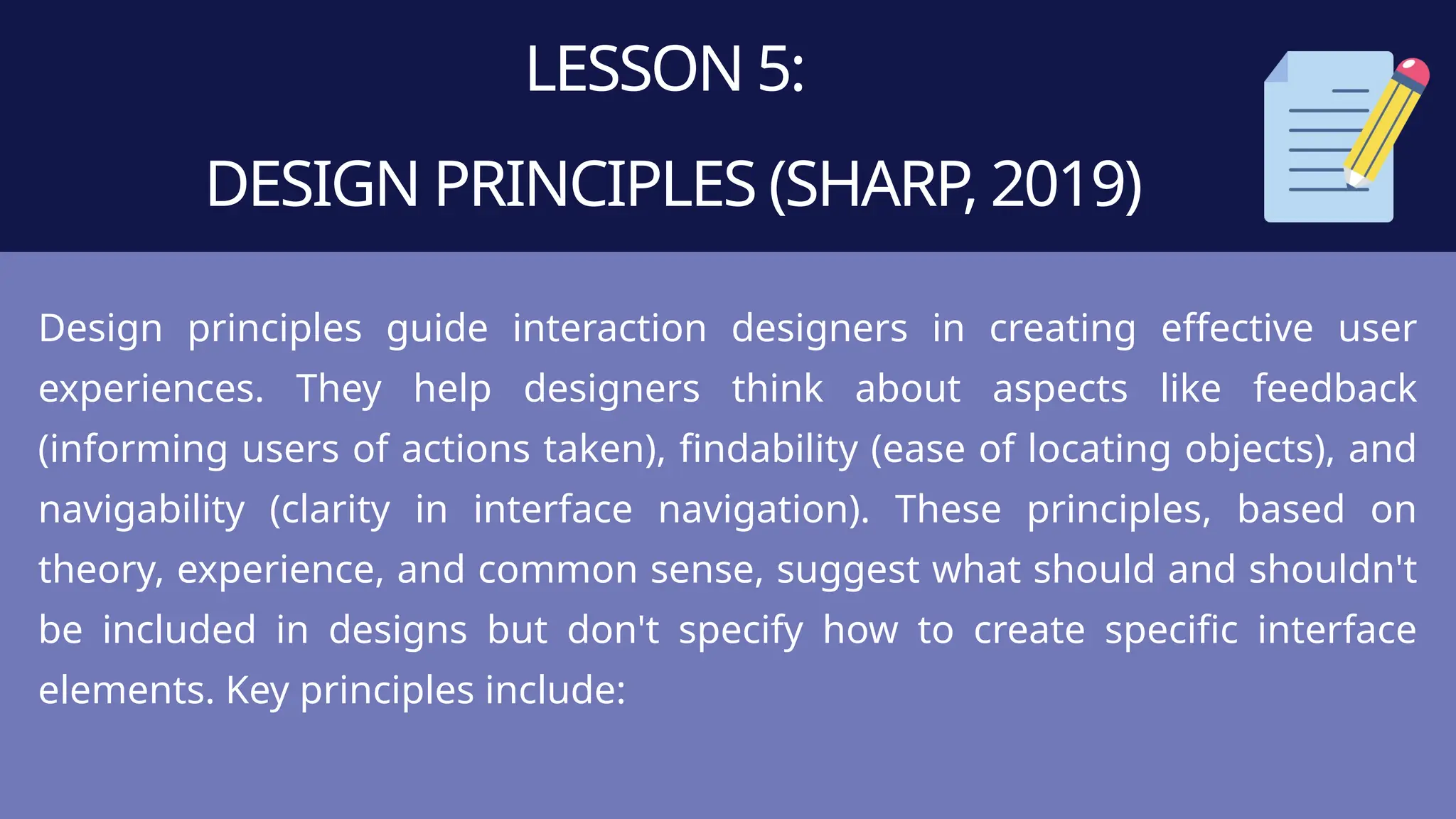 LESSON 5:

DESIGN PRINCIPLES (SHARP, 2019)

Design principles guide interaction designers in creating effective user experiences. They help designers think about aspects like feedback (informing users of actions taken), findability (ease of locating objects), and navigability (clarity in interface navigation). These principles, based on theory, experience, and common sense, suggest what should and shouldn't be included in designs but don't specify how to create specific interface elements. Key principles include: